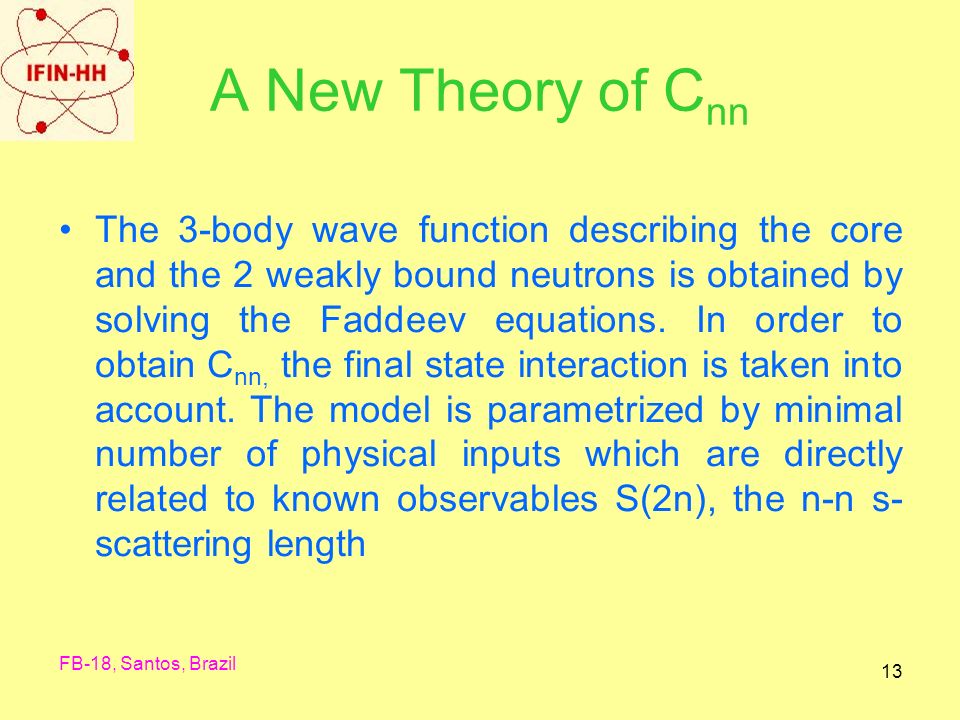 IFIN-HH

A New Theory of $C_{nn}$

• The 3-body wave function describing the core and the 2 weakly bound neutrons is obtained by solving the Faddeev equations. In order to obtain $C_{nn,}$ the final state interaction is taken into account. The model is parametrized by minimal number of physical inputs which are directly related to known observables S(2n), the n-n s-scattering length

FB-18, Santos, Brazil

13